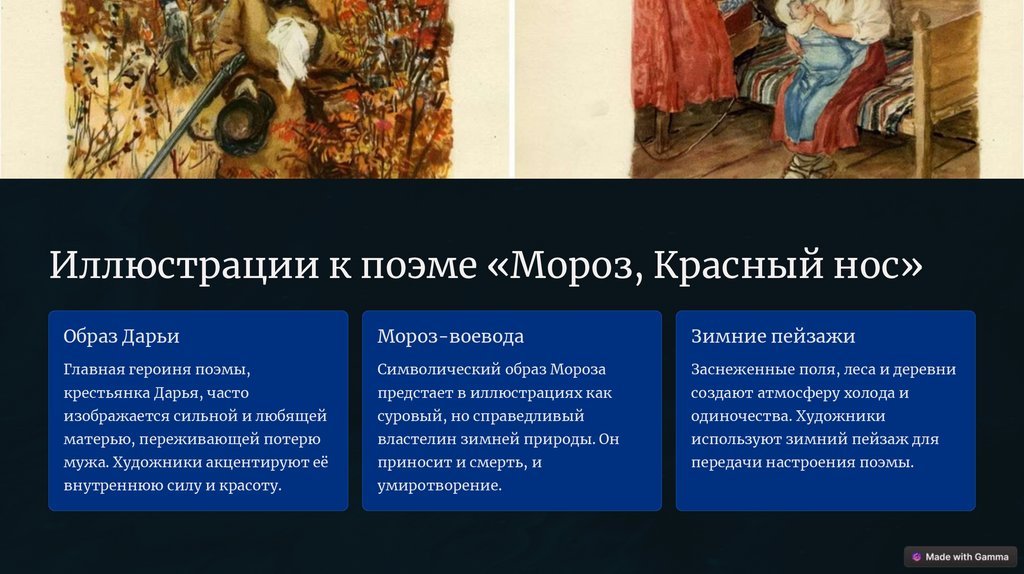 Иллюстрации к поэме «Мороз, Красный нос»

Образ Дарьи

Главная героиня поэмы, крестьянка Дарья, часто изображается сильной и любящей матерью, переживающей потерю мужа. Художники акцентируют её внутреннюю силу и красоту.

Мороз-воевода

Символический образ Мороза предстает в иллюстрациях как суровый, но справедливый властелин зимней природы. Он приносит и смерть, и умиротворение.

Зимние пейзажи

Заснеженные поля, леса и деревни создают атмосферу холода и одиночества. Художники используют зимний пейзаж для передачи настроения поэмы.

Made with Gamma